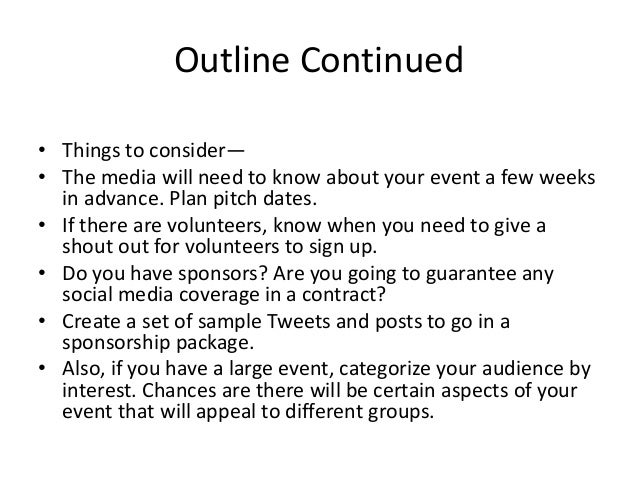 Outline Continued

• Things to consider—
• The media will need to know about your event a few weeks in advance. Plan pitch dates.
• If there are volunteers, know when you need to give a shout out for volunteers to sign up.
• Do you have sponsors? Are you going to guarantee any social media coverage in a contract?
• Create a set of sample Tweets and posts to go in a sponsorship package.
• Also, if you have a large event, categorize your audience by interest. Chances are there will be certain aspects of your event that will appeal to different groups.